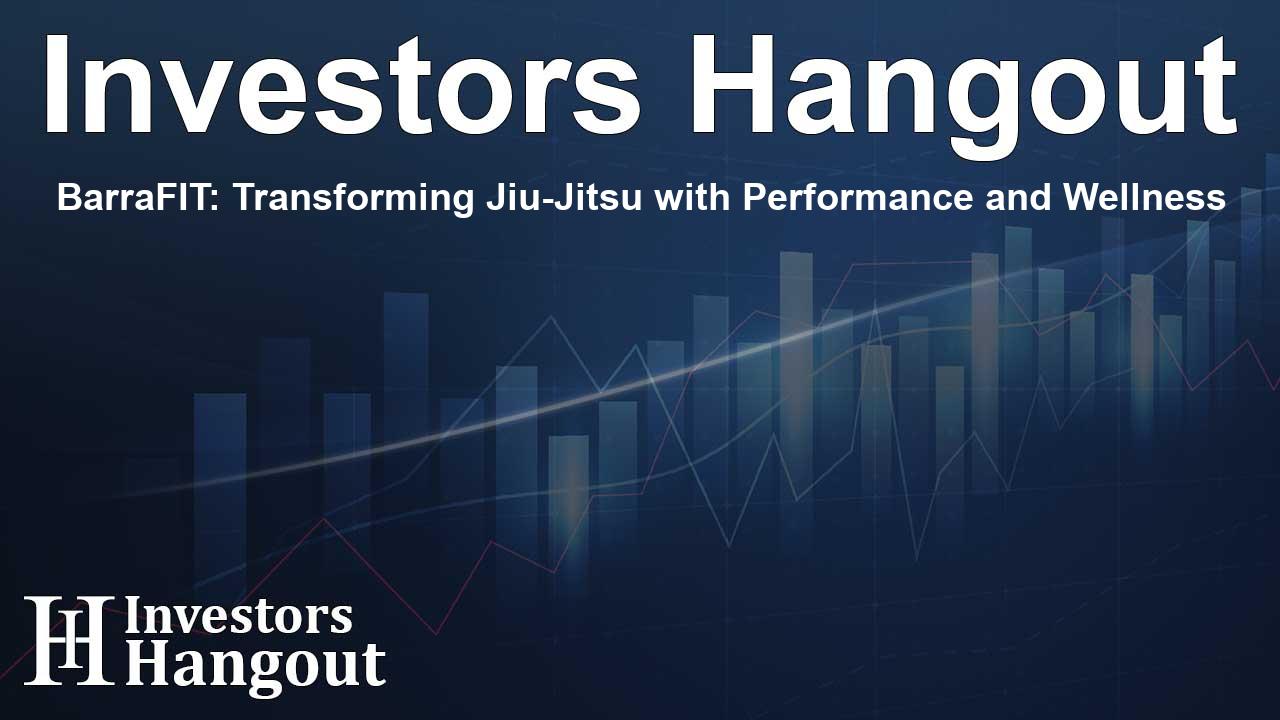 Investors Hangout

BarraFIT: Transforming Jiu-Jitsu with Performance and Wellness

IH Investors Hangout